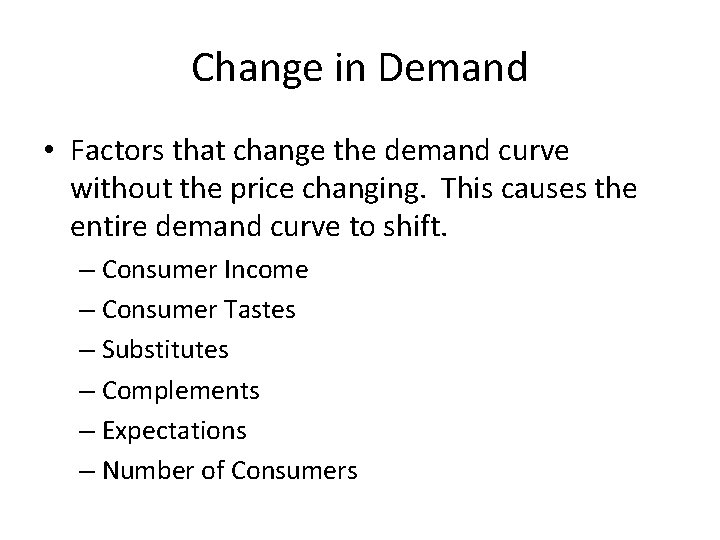 Change in Demand

• Factors that change the demand curve without the price changing. This causes the entire demand curve to shift.

– Consumer Income
– Consumer Tastes
– Substitutes
– Complements
– Expectations
– Number of Consumers